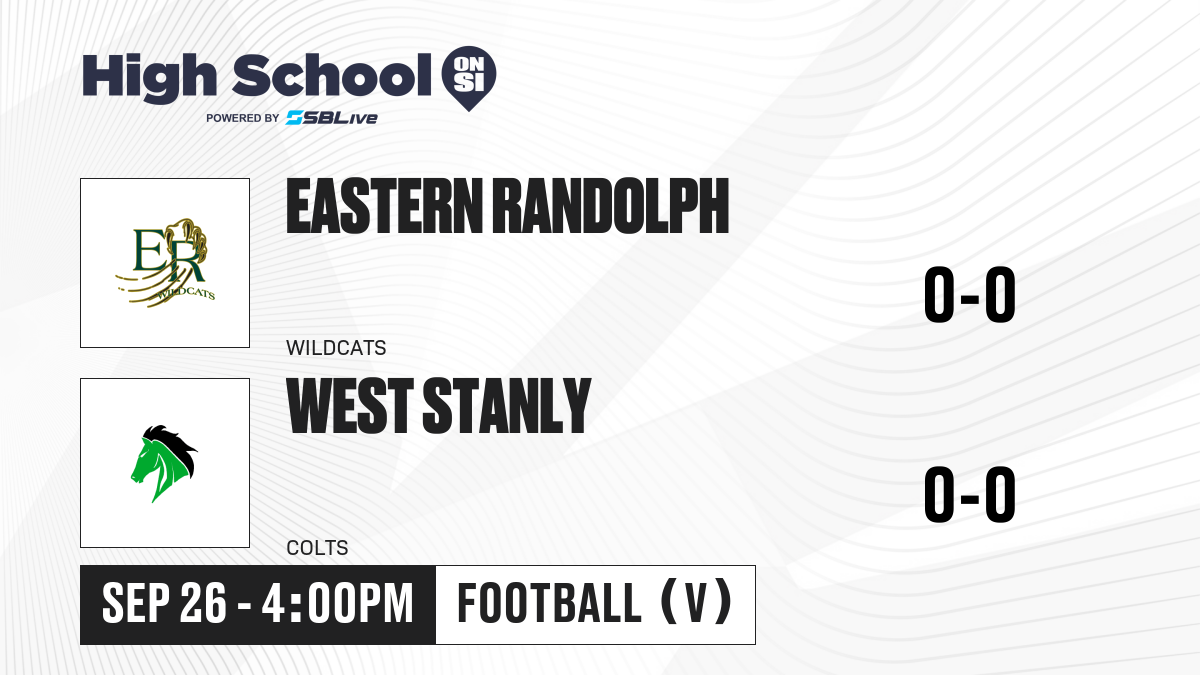 High School ON SI
POWERED BY SBLive

ER
WILDCATS

EASTERN RANDOLPH

WILDCATS

0-0

WEST STANLY

COLTS

0-0

SEP 26 - 4:00PM

FOOTBALL (V)